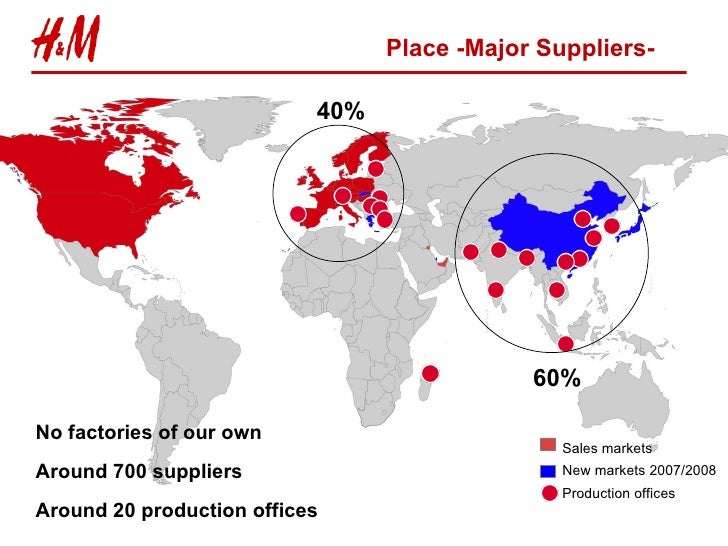 H&M

Place -Major Suppliers-

40%

60%

No factories of our own

Around 700 suppliers

Around 20 production offices

Sales markets
New markets 2007/2008
Production offices